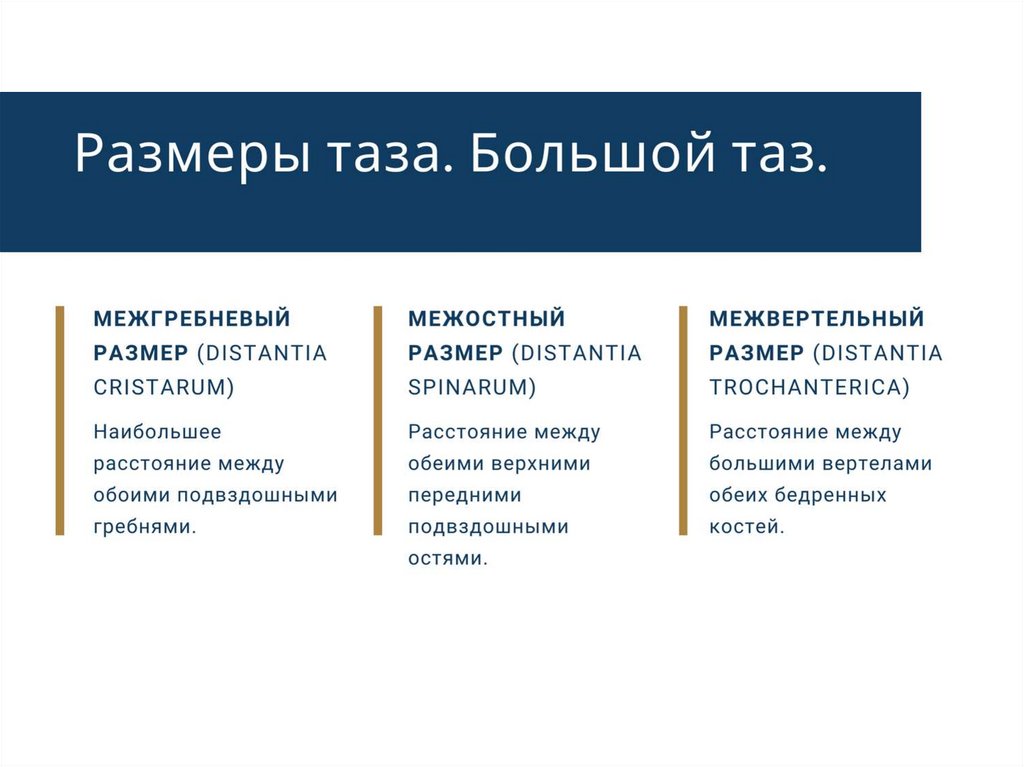 Размеры таза. Большой таз.

МЕЖГРЕБНЕВЫЙ РАЗМЕР (DISTANTIA CRISTARUM)

Наибольшее расстояние между обоими подвздошными гребнями.

МЕЖОСТНЫЙ РАЗМЕР (DISTANTIA SPINARUM)

Расстояние между обеими верхними передними подвздошными остями.

МЕЖВЕРТЕЛЬНЫЙ РАЗМЕР (DISTANTIA TROCHANTERICA)

Расстояние между большими вертелами обеих бедренных костей.